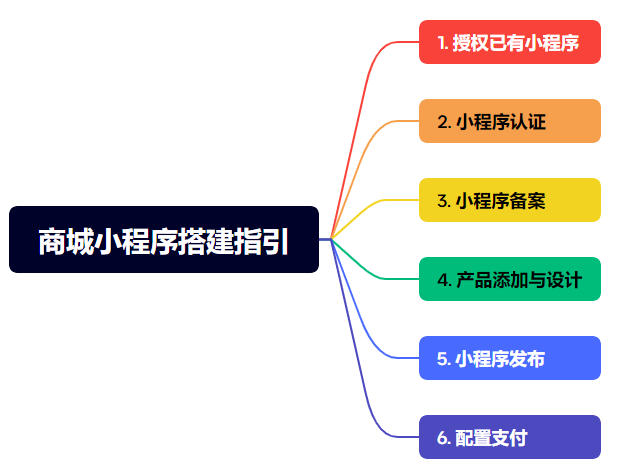 商城小程序搭建指引

1. 授权已有小程序

2. 小程序认证

3. 小程序备案

4. 产品添加与设计

5. 小程序发布

6. 配置支付